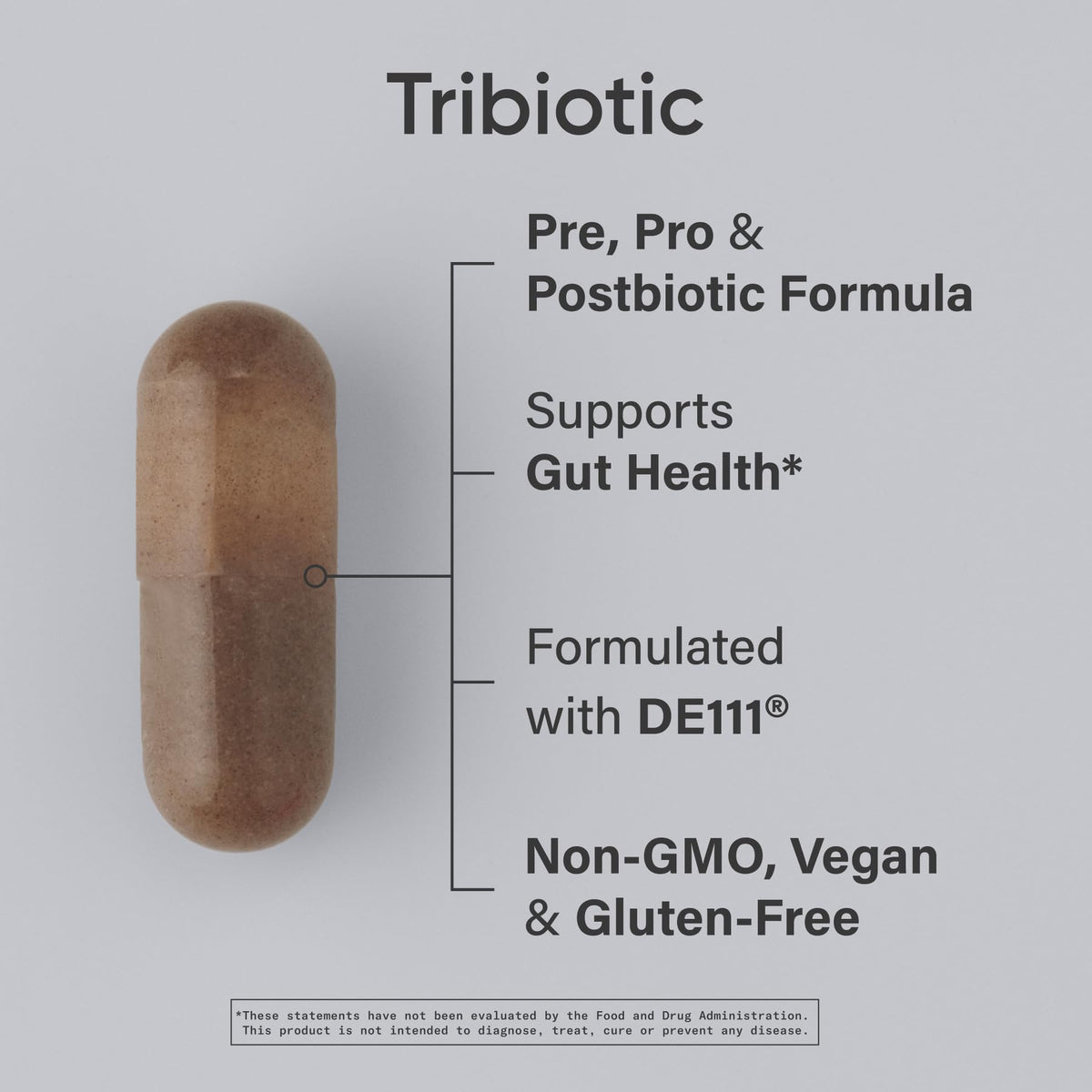 Tribiotic

Pre, Pro & Postbiotic Formula

Supports Gut Health*

Formulated with DE111®

Non-GMO, Vegan & Gluten-Free

*These statements have not been evaluated by the Food and Drug Administration. This product is not intended to diagnose, treat, cure or prevent any disease.